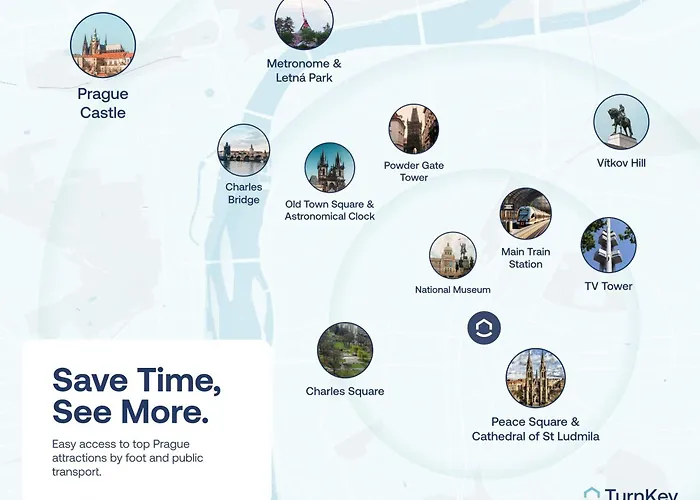 Prague Castle

Metronome & Letná Park

Charles Bridge

Old Town Square & Astronomical Clock

Powder Gate Tower

Vítkov Hill

Main Train Station

National Museum

TV Tower

Charles Square

Peace Square & Cathedral of St Ludmila

Save Time, See More.

Easy access to top Prague attractions by foot and public transport.

TurnKey